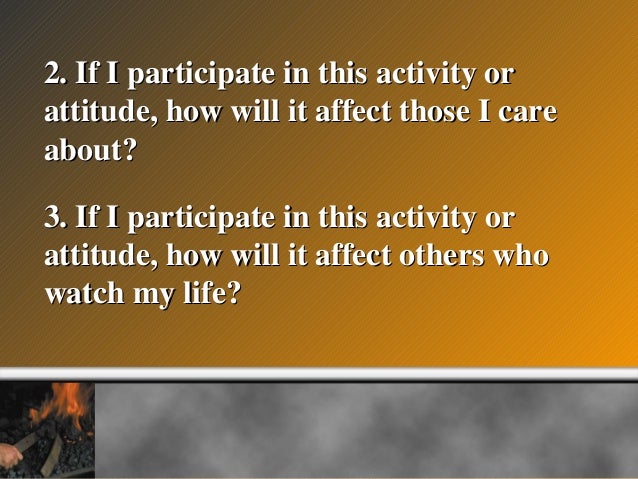 2. If I participate in this activity or attitude, how will it affect those I care about?

3. If I participate in this activity or attitude, how will it affect others who watch my life?